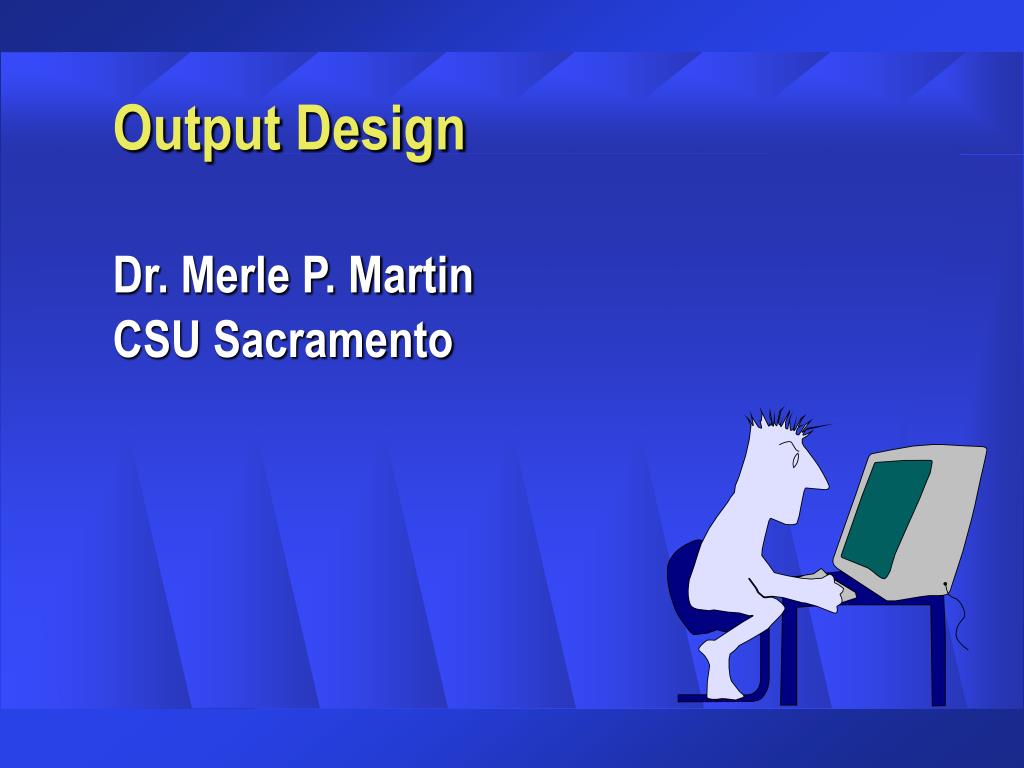 Output Design

Dr. Merle P. Martin
CSU Sacramento